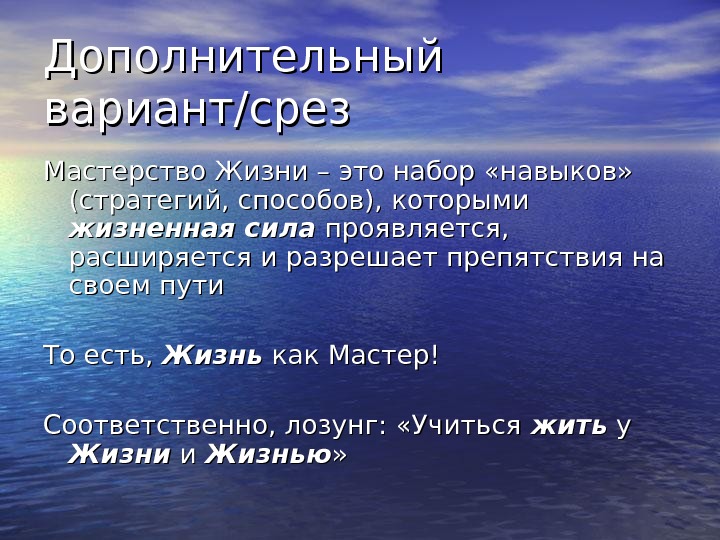 Дополнительный вариант/срез

Мастерство Жизни – это набор «навыков» (стратегий, способов), которыми жизненная сила проявляется, расширяется и разрешает препятствия на своем пути

То есть, Жизнь как Мастер!

Соответственно, лозунг: «Учиться жить у Жизни и Жизнью»